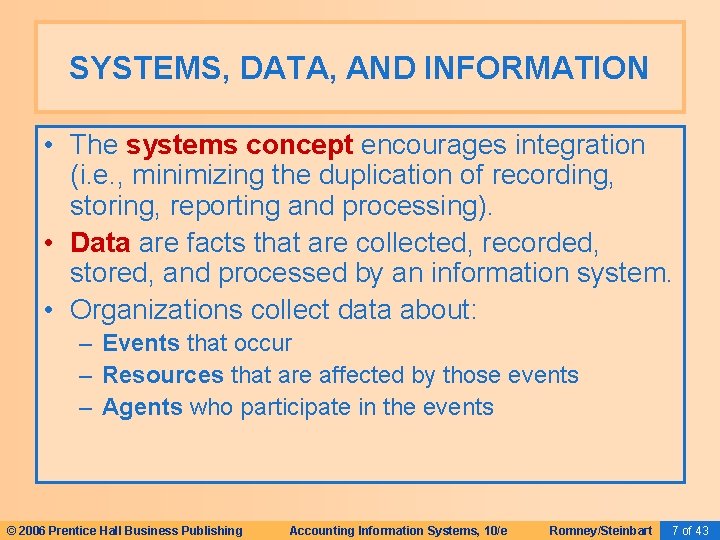 SYSTEMS, DATA, AND INFORMATION

• The systems concept encourages integration (i.e., minimizing the duplication of recording, storing, reporting and processing).

• Data are facts that are collected, recorded, stored, and processed by an information system.

• Organizations collect data about:
– Events that occur
– Resources that are affected by those events
– Agents who participate in the events

© 2006 Prentice Hall Business Publishing Accounting Information Systems, 10/e Romney/Steinbart 7 of 43